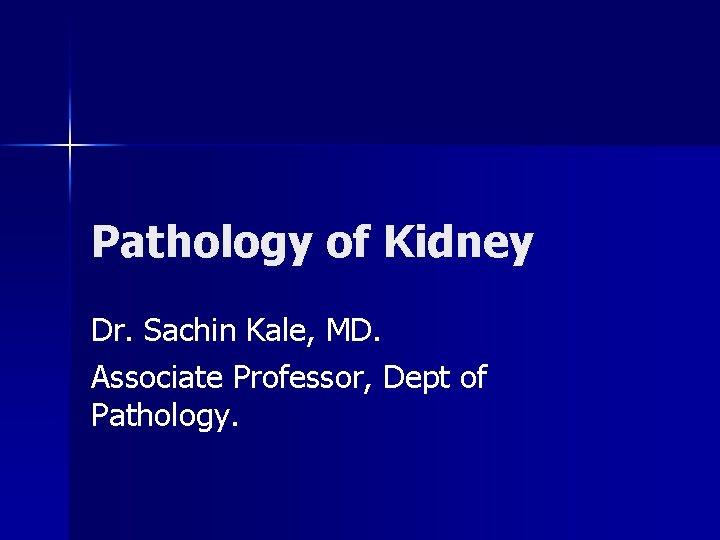 Pathology of Kidney

Dr. Sachin Kale, MD.

Associate Professor, Dept of Pathology.